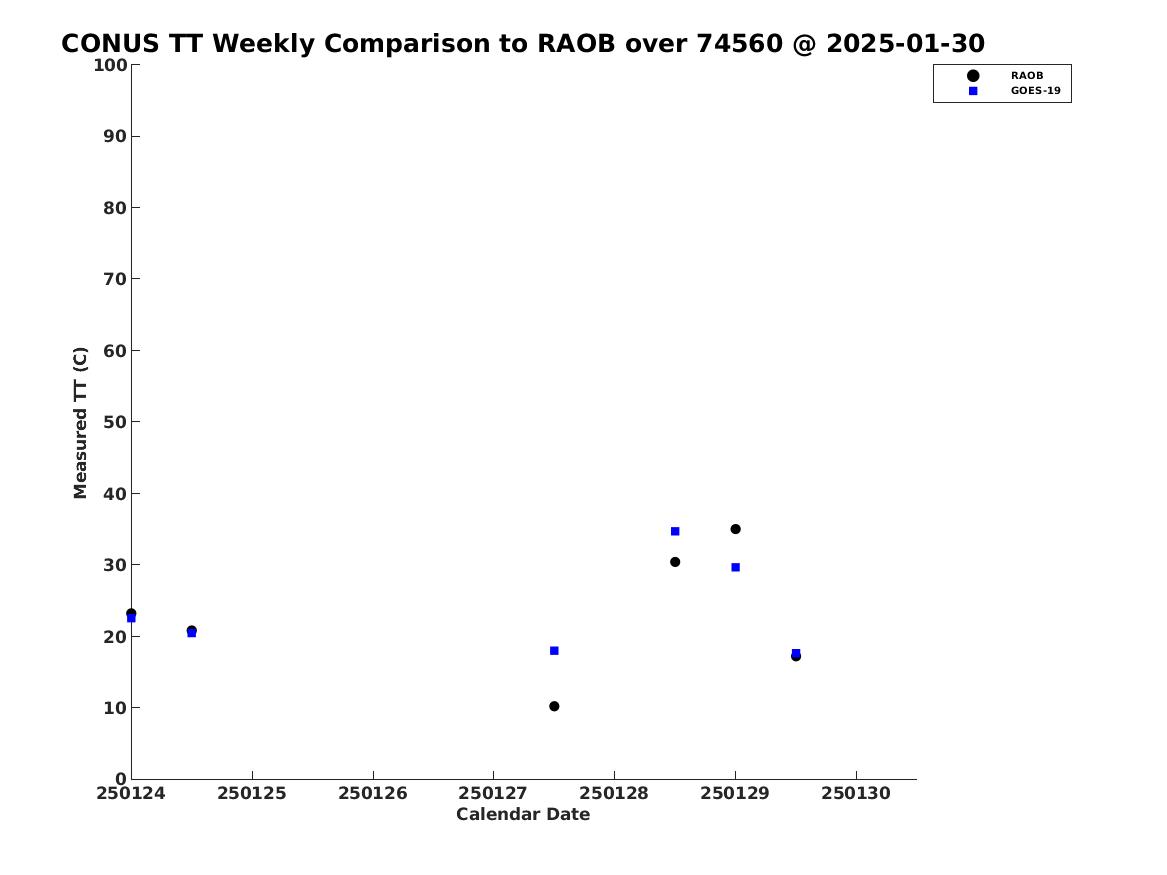 CONUS TT Weekly Comparison to RAOB over 74560 @ 2025-01-30

RAOB
GOES-19

Measured TT (C)

100
90
80
70
60
50
40
30
20
10
0

250124 250125 250126 250127 250128 250129 250130

Calendar Date